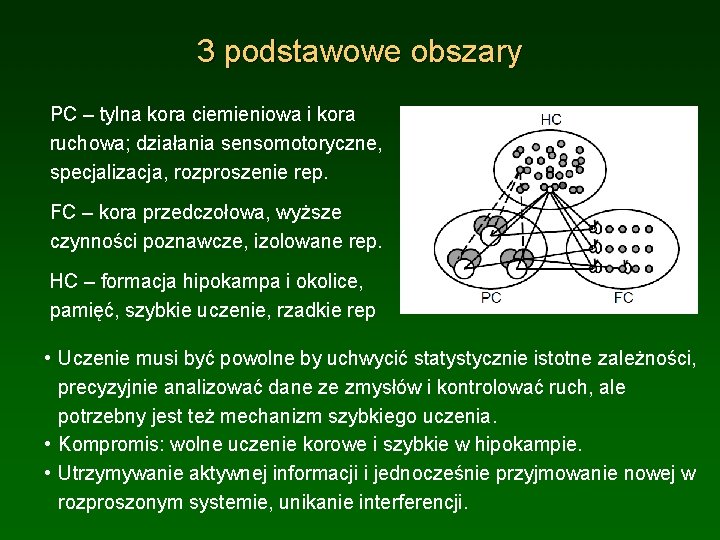 3 podstawowe obszary

PC – tylna kora ciemieniowa i kora ruchowa; działania sensomotoryczne, specjalizacja, rozproszenie rep.

FC – kora przedczołowa, wyższe czynności poznawcze, izolowane rep.

HC – formacja hipokampa i okolice, pamięć, szybkie uczenie, rzadkie rep

HC

PC

FC

• Uczenie musi być powolne by uchwycić statystycznie istotne zależności, precyzyjnie analizować dane ze zmysłów i kontrolować ruch, ale potrzebny jest też mechanizm szybkiego uczenia.
• Kompromis: wolne uczenie korowe i szybkie w hipokampie.
• Utrzymywanie aktywnej informacji i jednocześnie przyjmowanie nowej w rozproszonym systemie, unikanie interferencji.